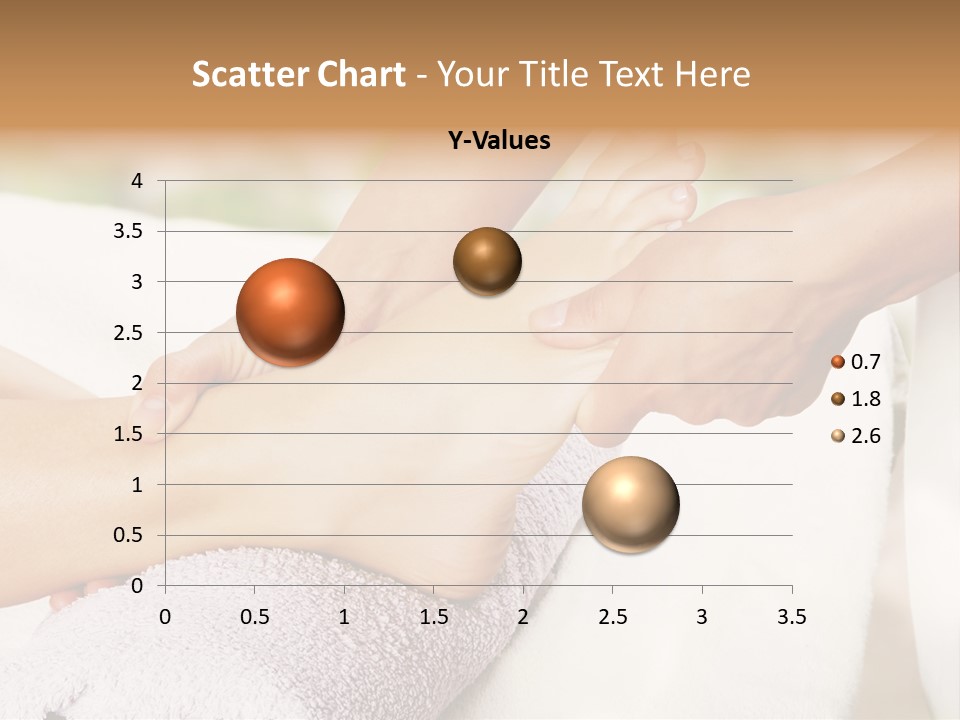 Scatter Chart - Your Title Text Here

Y-Values

4
3.5
3
2.5
2
1.5
1
0.5
0

0 0.5 1 1.5 2 2.5 3 3.5

0.7
1.8
2.6